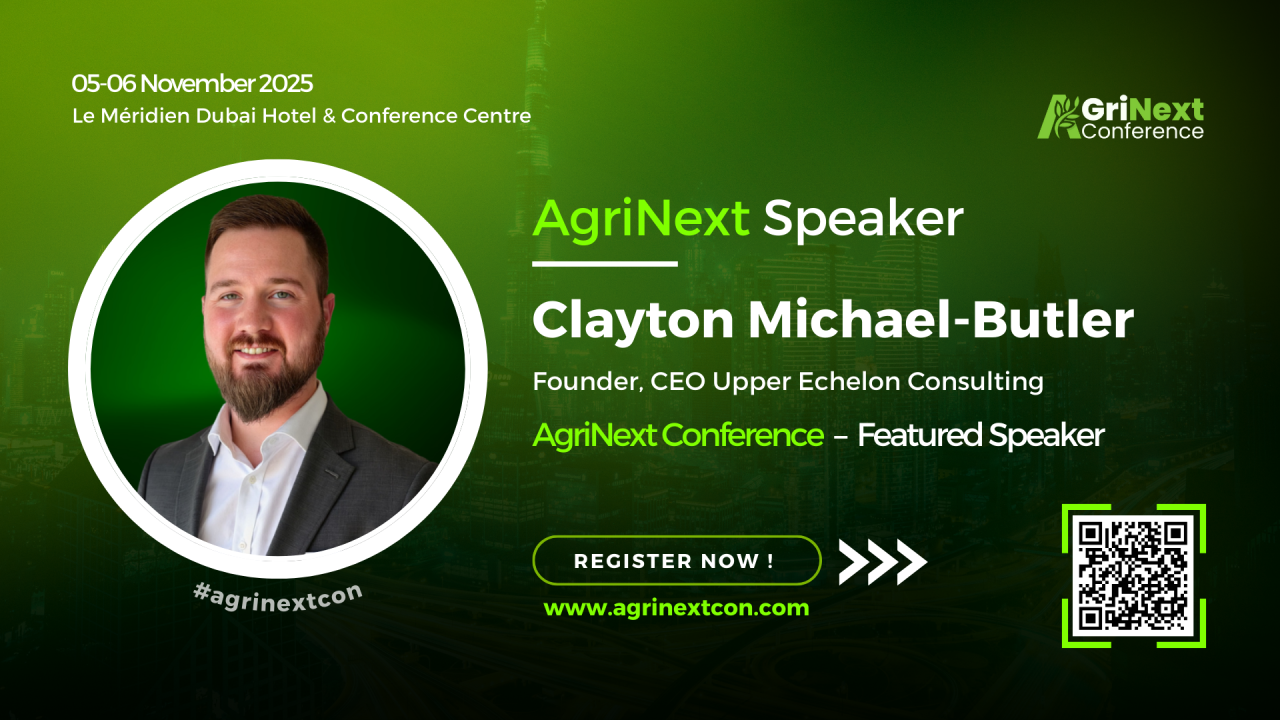 05-06 November 2025
Le Méridien Dubai Hotel & Conference Centre

AGriNext Conference

AgriNext Speaker

Clayton Michael-Butler

Founder, CEO Upper Echelon Consulting

AgriNext Conference – Featured Speaker

#agrinextcon

REGISTER NOW !

www.agrinextcon.com